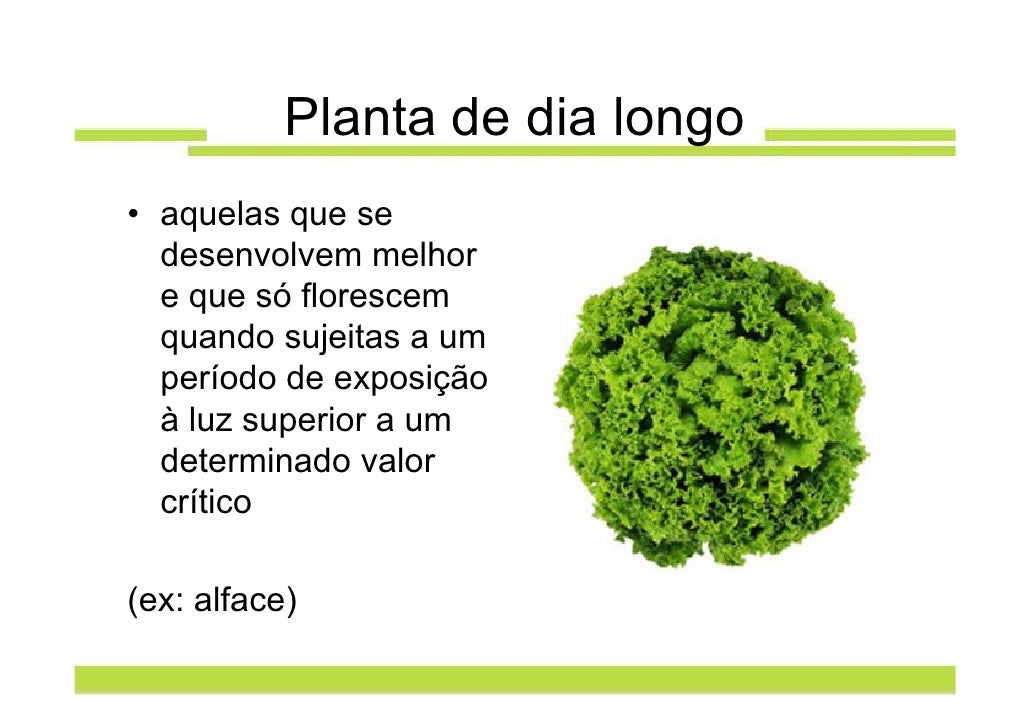 Planta de dia longo

• aquelas que se desenvolvem melhor e que só florescem quando sujeitas a um período de exposição à luz superior a um determinado valor crítico

(ex: alface)